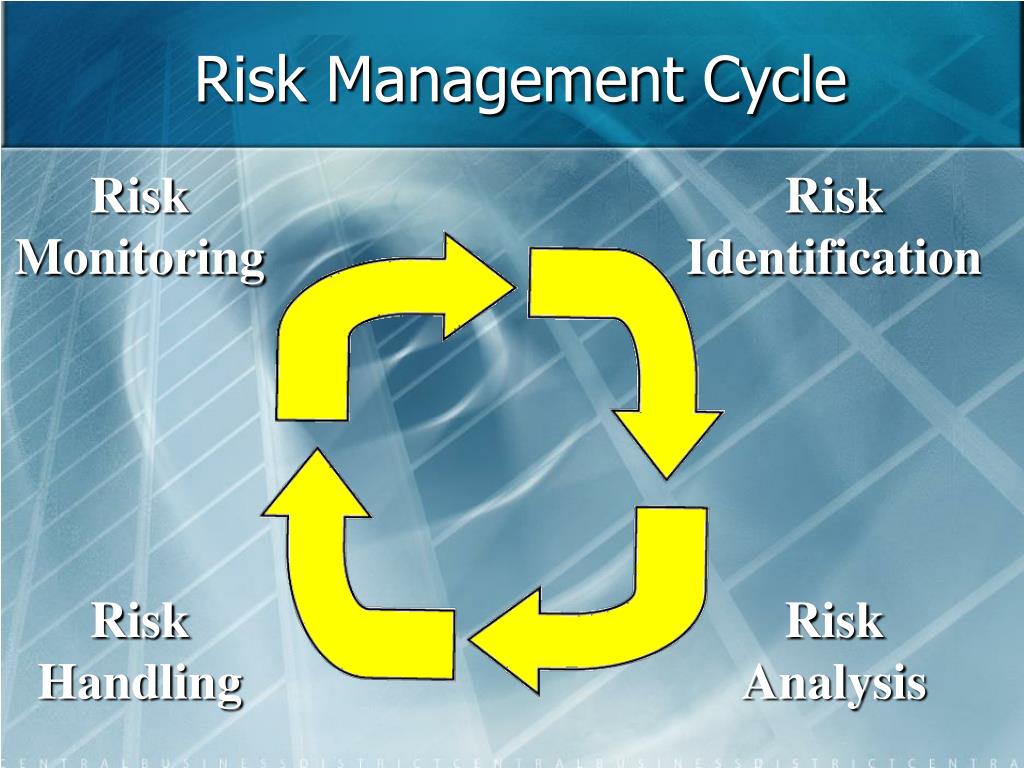 Risk Management Cycle

Risk Monitoring

Risk Identification

Risk Handling

Risk Analysis

CENTRALBUSINESSDISTRICTCENTRALBUSINESSDISTRICTCENTRA